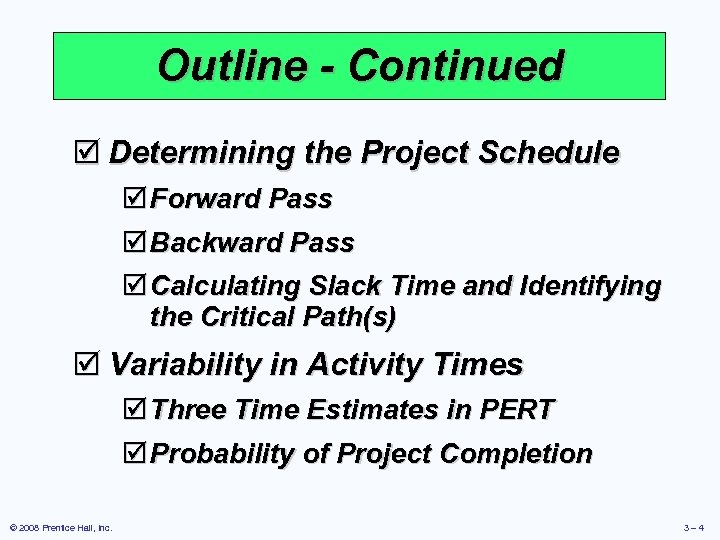 Outline - Continued

☑ Determining the Project Schedule

☑ Forward Pass

☑ Backward Pass

☑ Calculating Slack Time and Identifying the Critical Path(s)

☑ Variability in Activity Times

☑ Three Time Estimates in PERT

☑ Probability of Project Completion

© 2008 Prentice Hall, Inc.

3 – 4